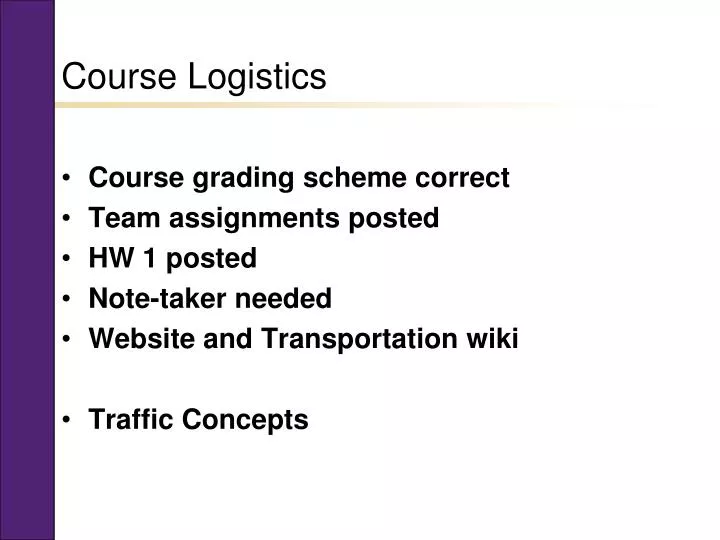 Course Logistics

• Course grading scheme correct
• Team assignments posted
• HW 1 posted
• Note-taker needed
• Website and Transportation wiki

• Traffic Concepts